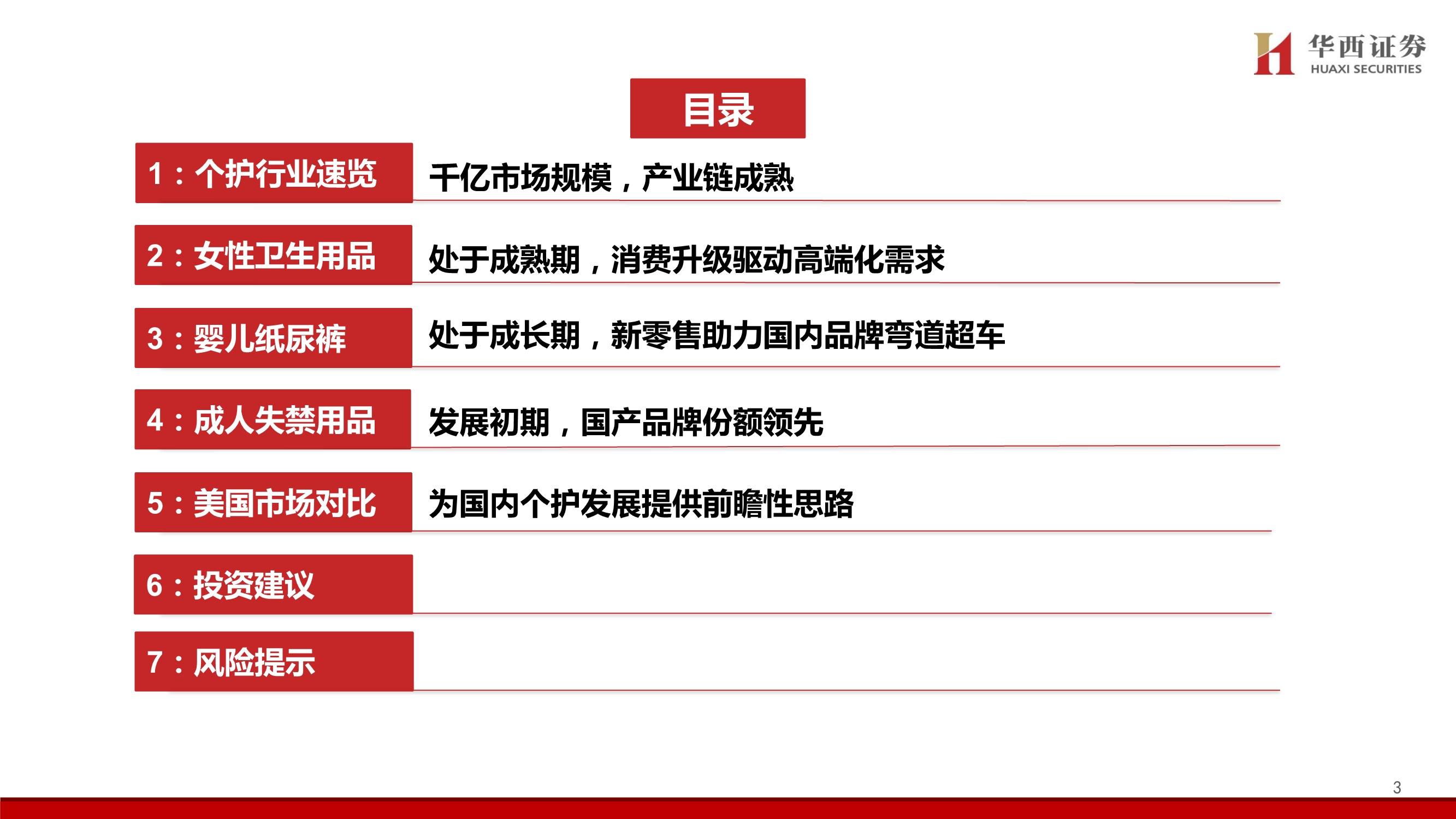 华西证券
HUAXI SECURITIES

目录

1：个护行业速览

千亿市场规模，产业链成熟

2：女性卫生用品

处于成熟期，消费升级驱动高端化需求

3：婴儿纸尿裤

处于成长期，新零售助力国内品牌弯道超车

4：成人失禁用品

发展初期，国产品牌份额领先

5：美国市场对比

为国内个护发展提供前瞻性思路

6：投资建议

7：风险提示

3